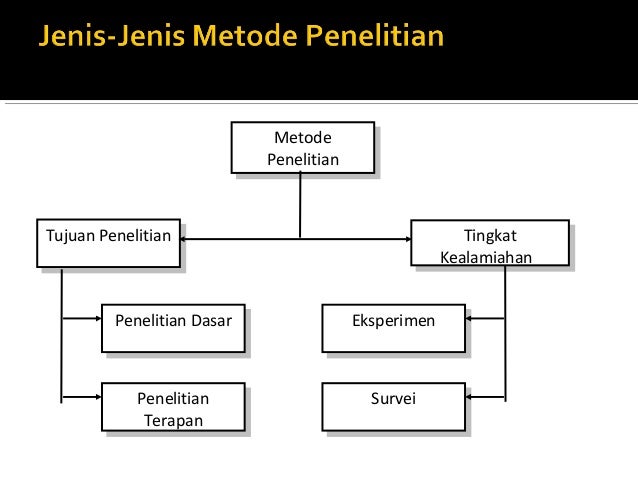 Jenis-Jenis Metode Penelitian

Metode Penelitian

Tujuan Penelitian

Tingkat Kealamiahan

Penelitian Dasar

Penelitian Terapan

Eksperimen

Survei